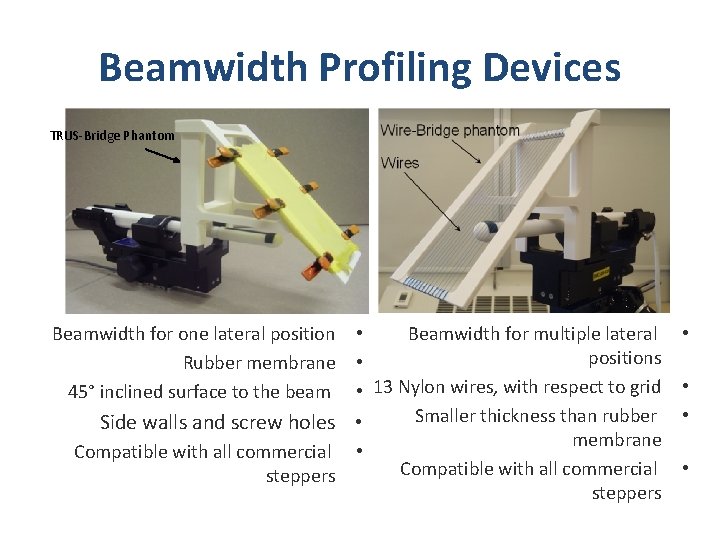 Beamwidth Profiling Devices

TRUS-Bridge Phantom

Wire-Bridge phantom

Wires

Beamwidth for one lateral position •
Rubber membrane •
45° inclined surface to the beam •
Side walls and screw holes •
Compatible with all commercial steppers •

Beamwidth for multiple lateral positions •
13 Nylon wires, with respect to grid •
Smaller thickness than rubber membrane •
Compatible with all commercial steppers •